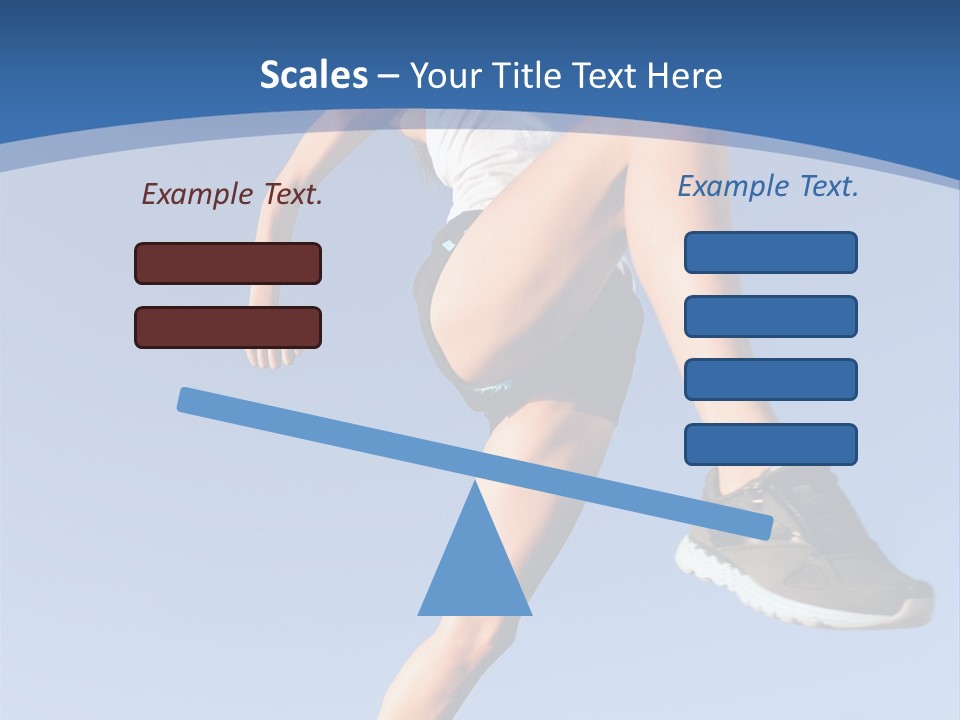 Scales – Your Title Text Here

Example Text.

Example Text.